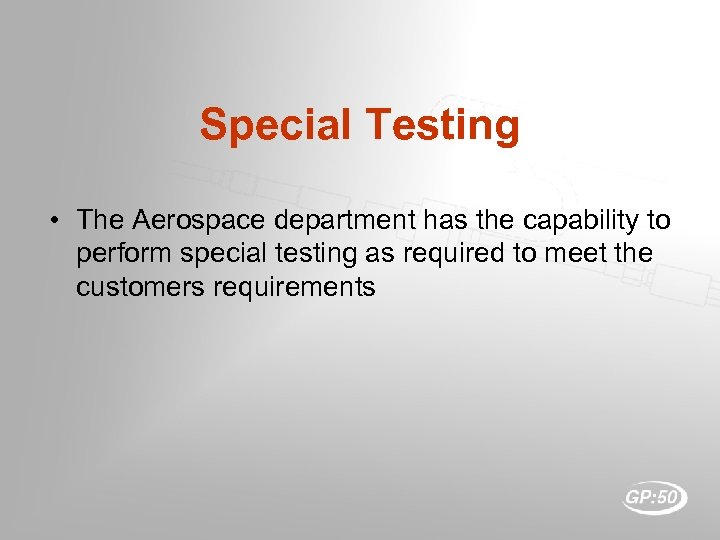 Special Testing

• The Aerospace department has the capability to perform special testing as required to meet the customers requirements

GP:50